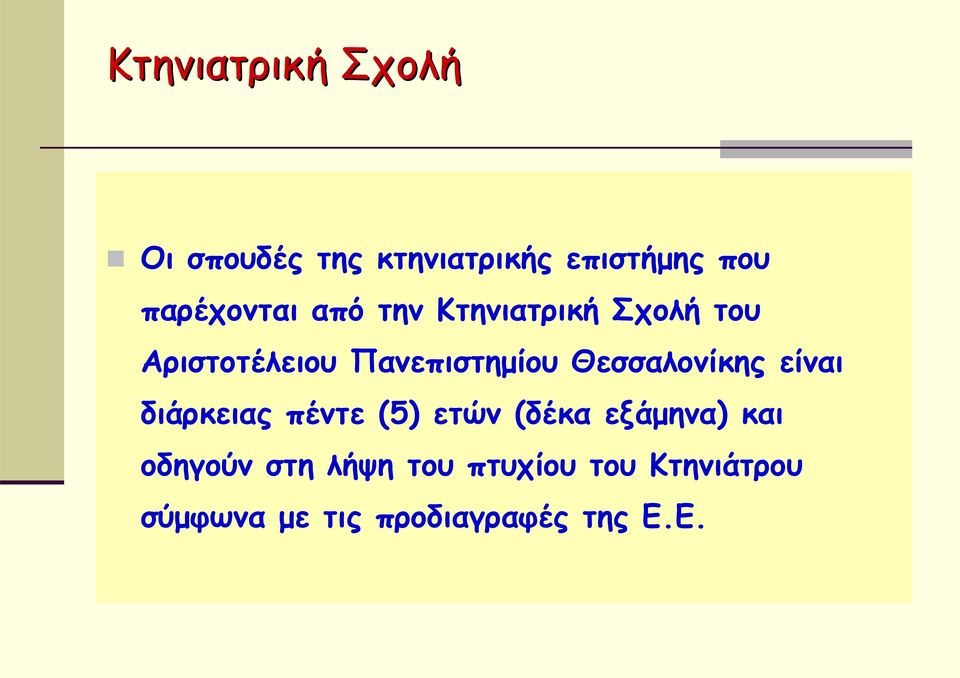 Κτηνιατρική Σχολή

Οι σπουδές της κτηνιατρικής επιστήμης που παρέχονται από την Κτηνιατρική Σχολή του Αριστοτέλειου Πανεπιστημίου Θεσσαλονίκης είναι διάρκειας πέντε (5) ετών (δέκα εξάμηνα) και οδηγούν στη λήψη του πτυχίου του Κτηνιάτρου σύμφωνα με τις προδιαγραφές της Ε.Ε.